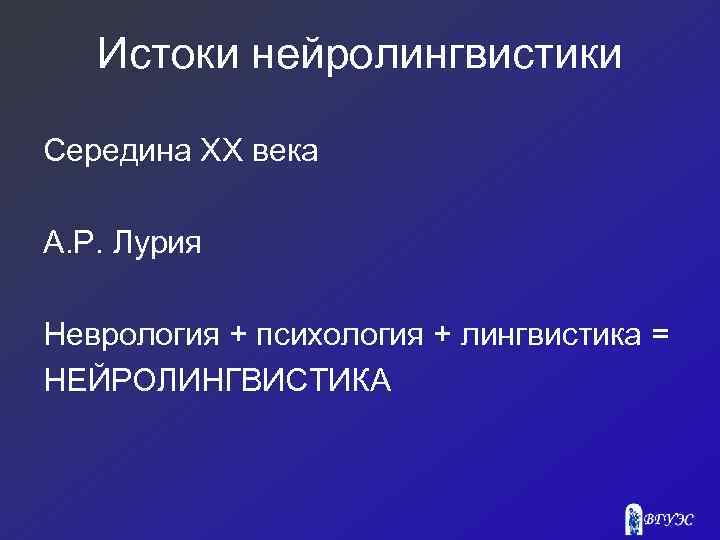 Истоки нейролингвистики

Середина XX века

А.Р. Лурия

Неврология + психология + лингвистика = НЕЙРОЛИНГВИСТИКА

ВГУЭС